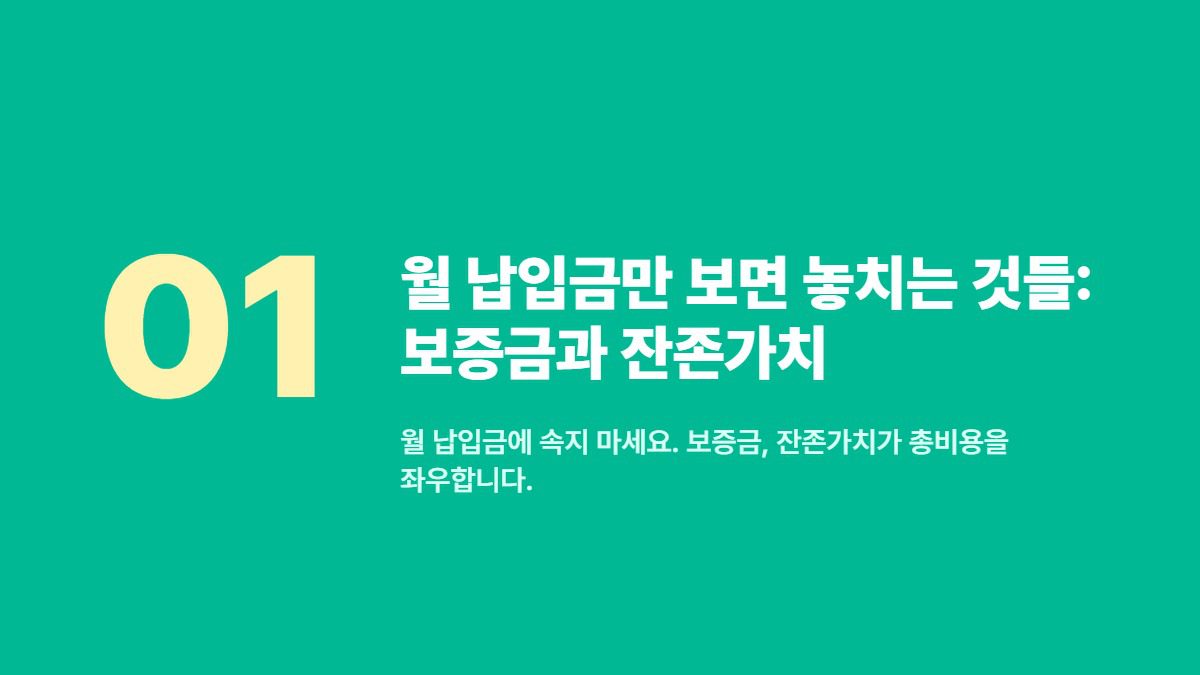 01

월 납입금만 보면 놓치는 것들: 보증금과 잔존가치

월 납입금에 속지 마세요. 보증금, 잔존가치가 총비용을 좌우합니다.